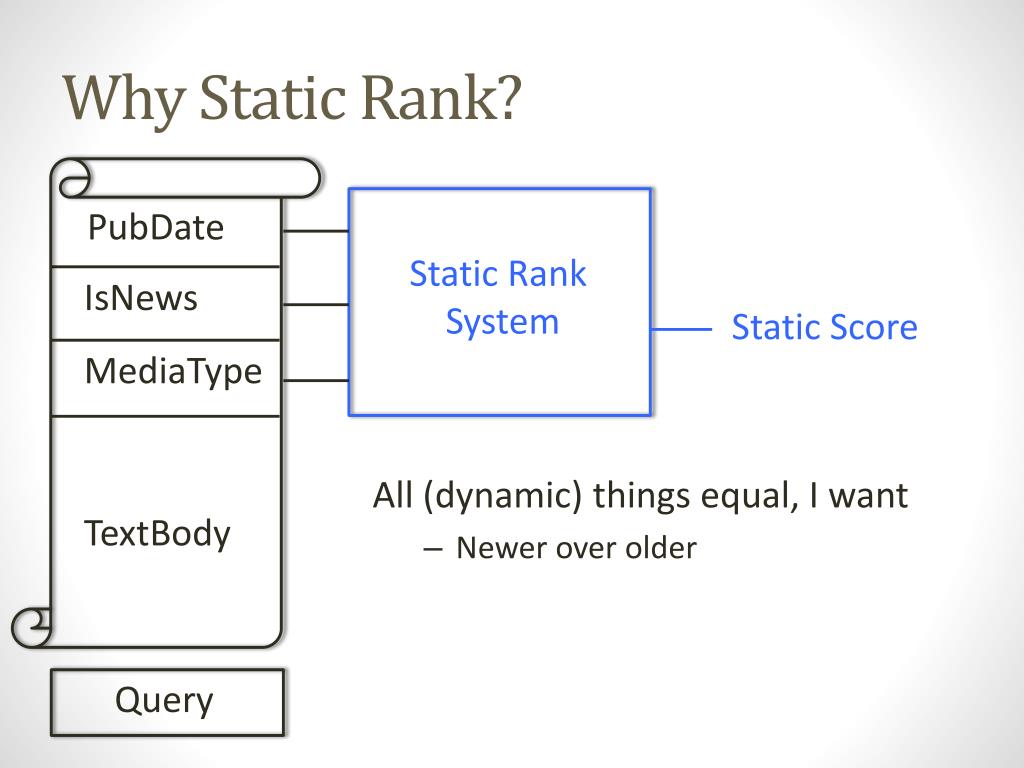 Why Static Rank?

PubDate

IsNews

MediaType

TextBody

Query

Static Rank System

Static Score

All (dynamic) things equal, I want

– Newer over older